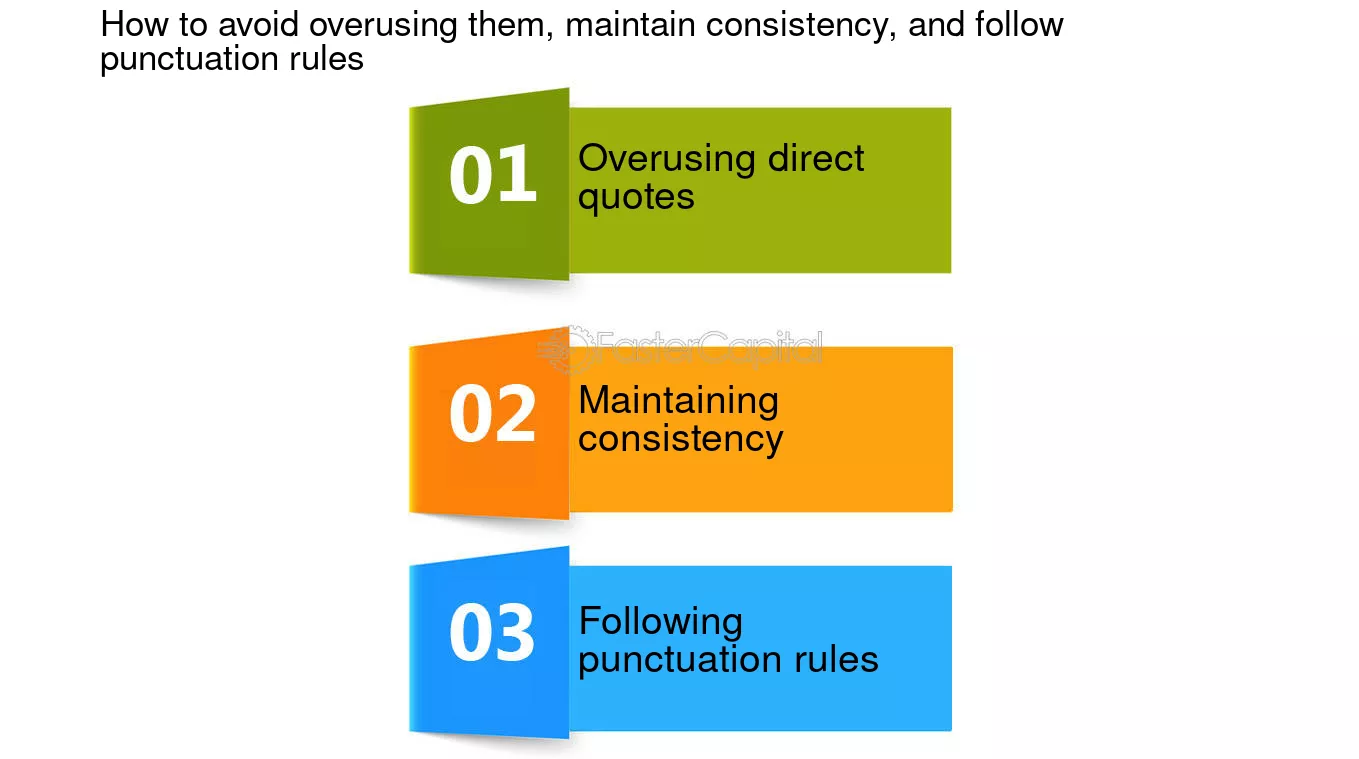 How to avoid overusing them, maintain consistency, and follow punctuation rules

01 Overusing direct quotes

FasterCapital

02 Maintaining consistency

03 Following punctuation rules